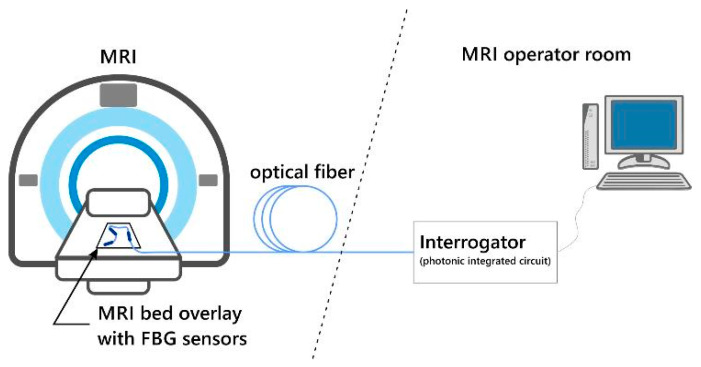 MRI

MRI operator room

optical fiber

Interrogator
(photonic integrated circuit)

MRI bed overlay with FBG sensors